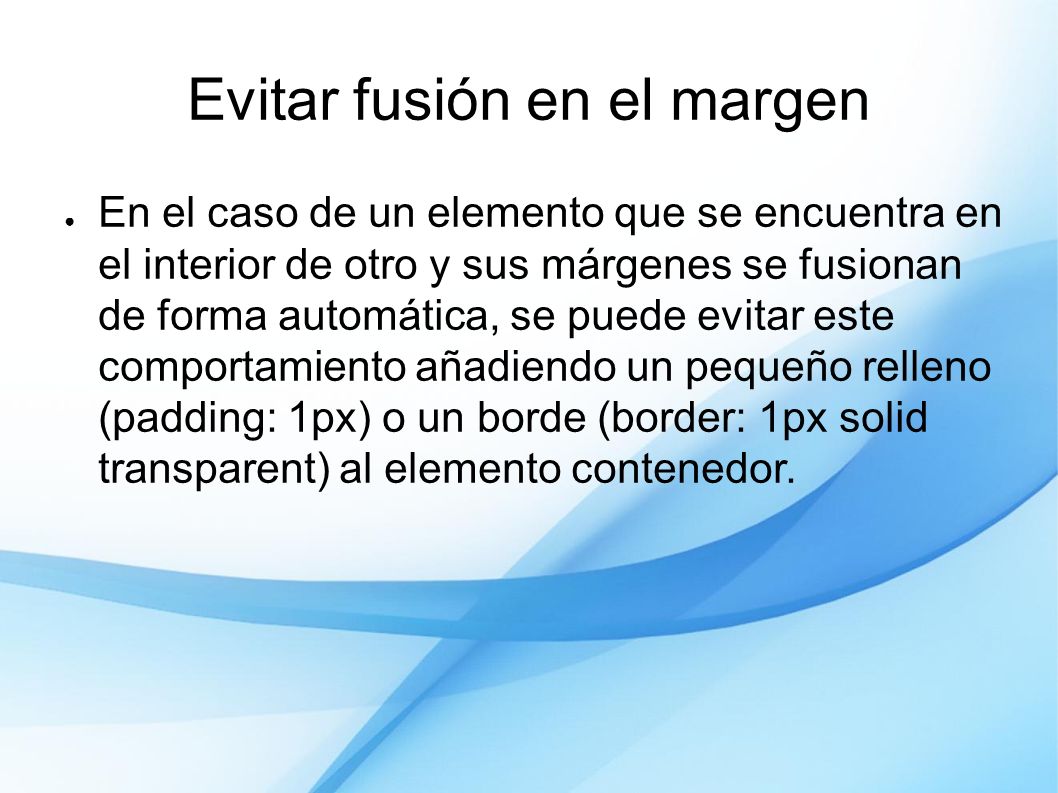 Evitar fusión en el margen

● En el caso de un elemento que se encuentra en el interior de otro y sus márgenes se fusionan de forma automática, se puede evitar este comportamiento añadiendo un pequeño relleno (padding: 1px) o un borde (border: 1px solid transparent) al elemento contenedor.